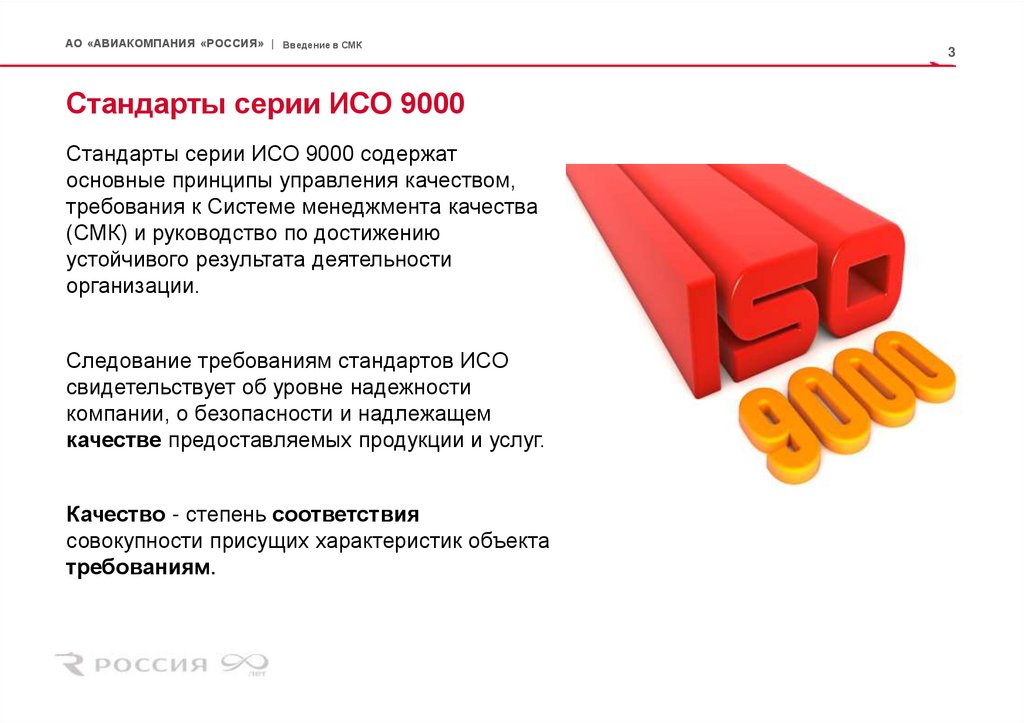 АО «АВИАКОМПАНИЯ «РОССИЯ» | Введение в СМК

3

Стандарты серии ИСО 9000

Стандарты серии ИСО 9000 содержат основные принципы управления качеством, требования к Системе менеджмента качества (СМК) и руководство по достижению устойчивого результата деятельности организации.

Следование требованиям стандартов ИСО свидетельствует об уровне надежности компании, о безопасности и надлежащем качестве предоставляемых продукции и услуг.

Качество - степень соответствия совокупности присущих характеристик объекта требованиям.

ISO 9000

РОССИЯ 90 ЛЕТ